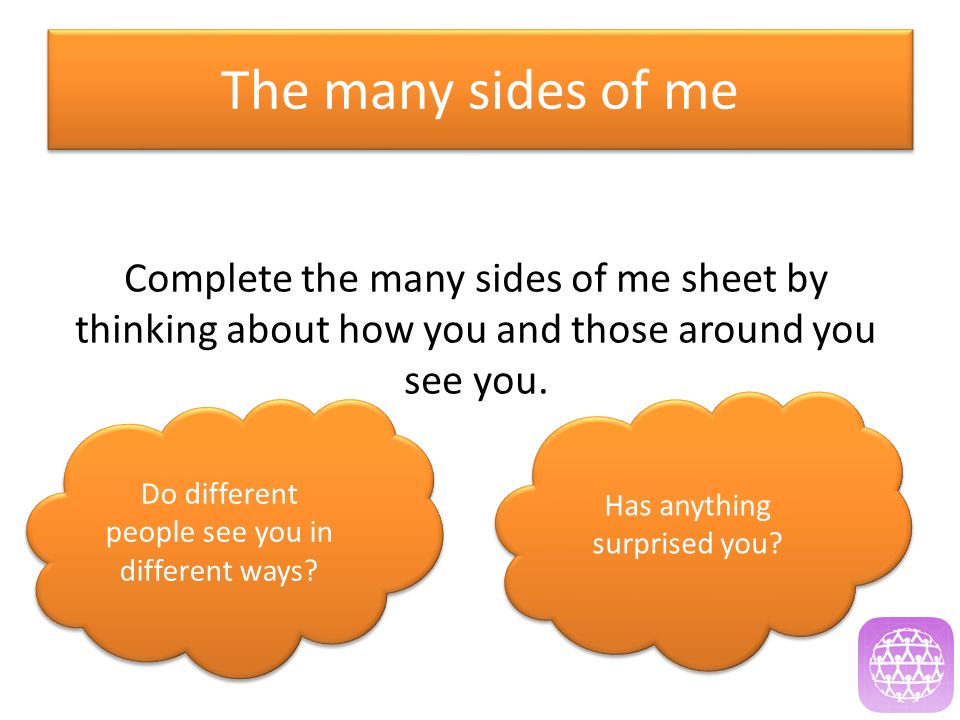 The many sides of me

Complete the many sides of me sheet by thinking about how you and those around you see you.

Do different people see you in different ways?

Has anything surprised you?